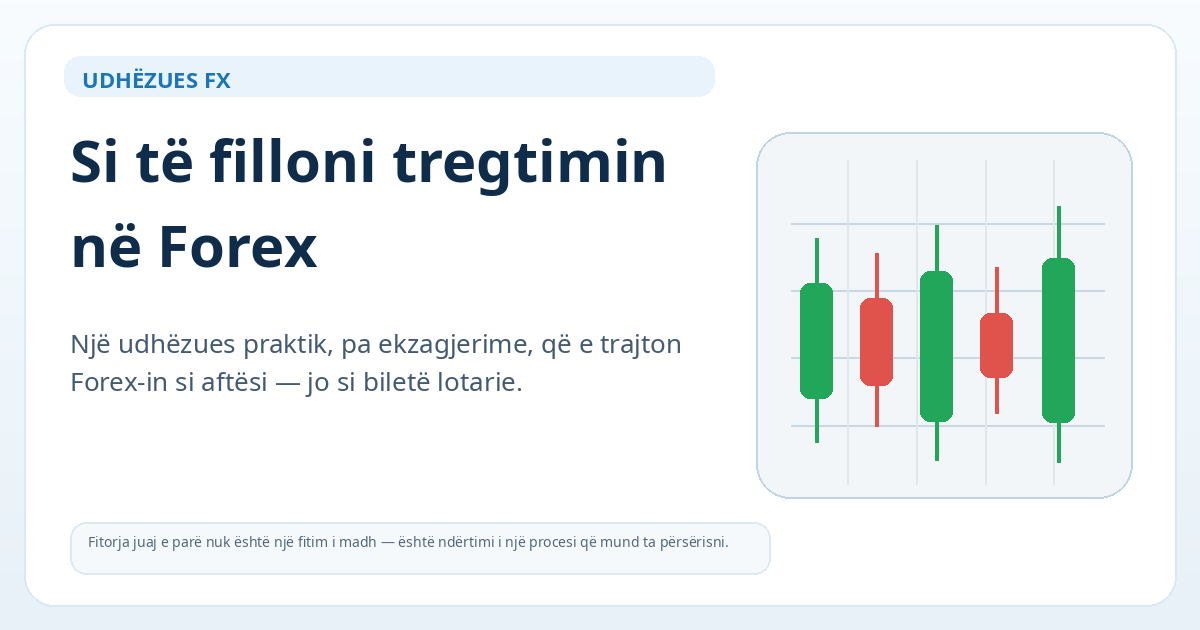 UDHËZUES FX

Si të filloni tregtimin në Forex

Një udhëzues praktik, pa ekzagjerime, që e trajton Forex-in si aftësi — jo si biletë lotarie.

Fitorja juaj e parë nuk është një fitim i madh — është ndërtimi i një procesi që mund ta përsërisni.